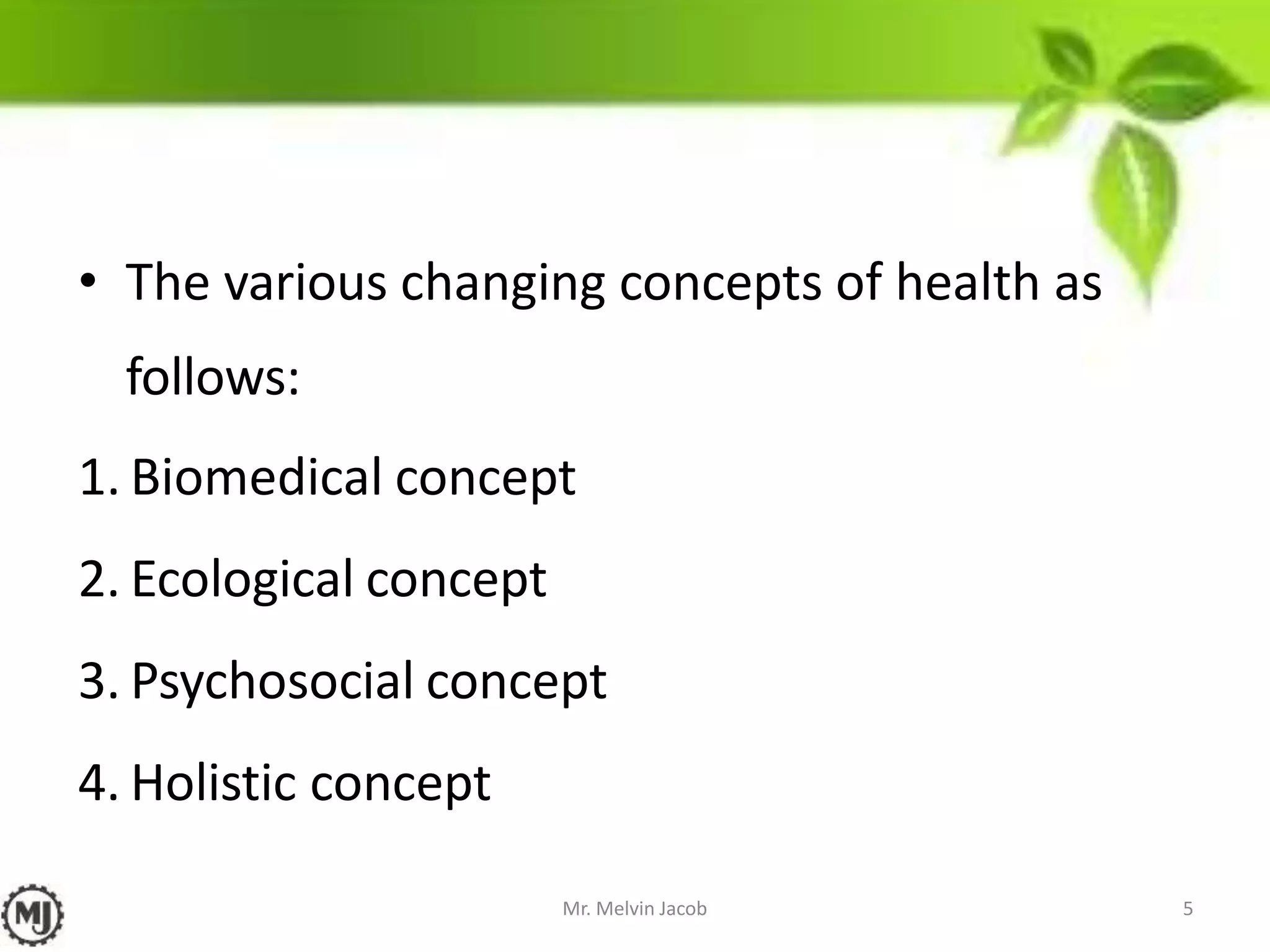 • The various changing concepts of health as follows:

1. Biomedical concept

2. Ecological concept

3. Psychosocial concept

4. Holistic concept

MJ

Mr. Melvin Jacob

5